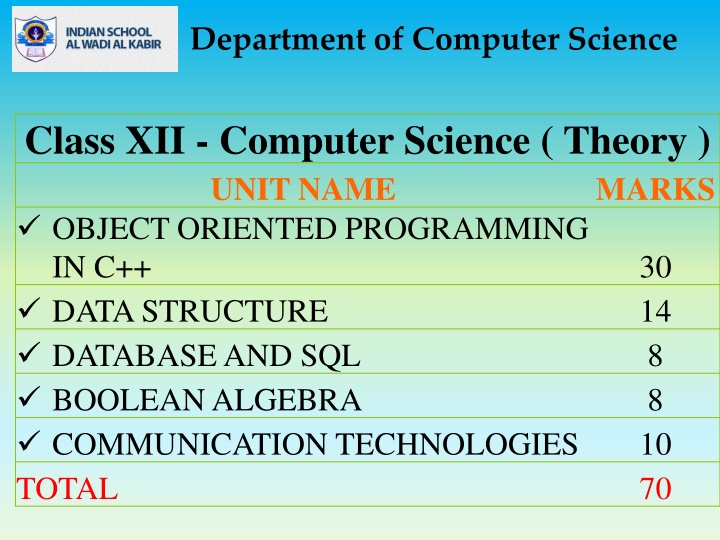 INDIAN SCHOOL
AL WADI AL KABIR

Department of Computer Science

Class XII - Computer Science ( Theory )

| UNIT NAME | MARKS |
|---|---|
| ✓ OBJECT ORIENTED PROGRAMMING IN C++ | 30 |
| ✓ DATA STRUCTURE | 14 |
| ✓ DATABASE AND SQL | 8 |
| ✓ BOOLEAN ALGEBRA | 8 |
| ✓ COMMUNICATION TECHNOLOGIES | 10 |
| TOTAL | 70 |